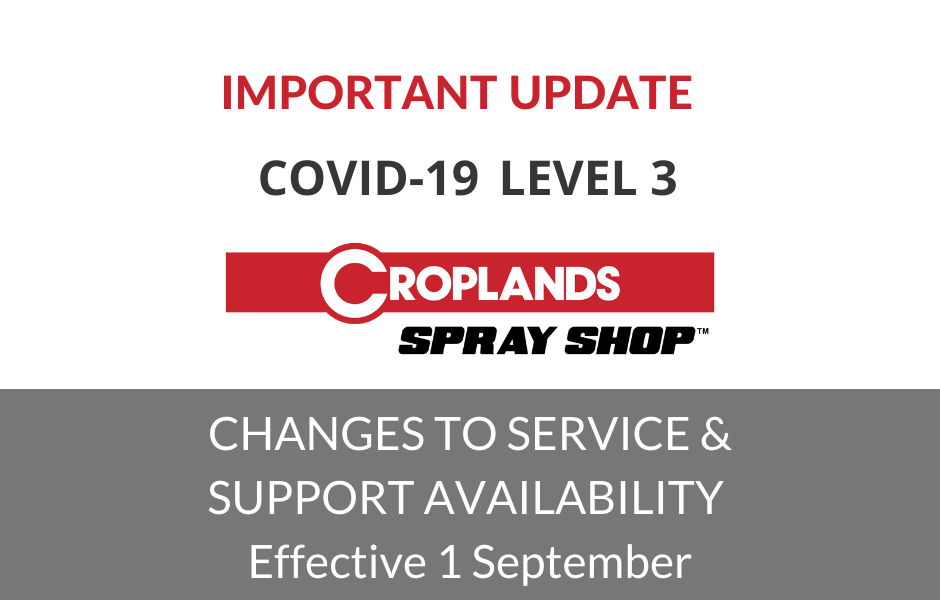 IMPORTANT UPDATE

COVID-19 LEVEL 3

CROPLANDS

SPRAY SHOP™

CHANGES TO SERVICE & SUPPORT AVAILABILITY

Effective 1 September